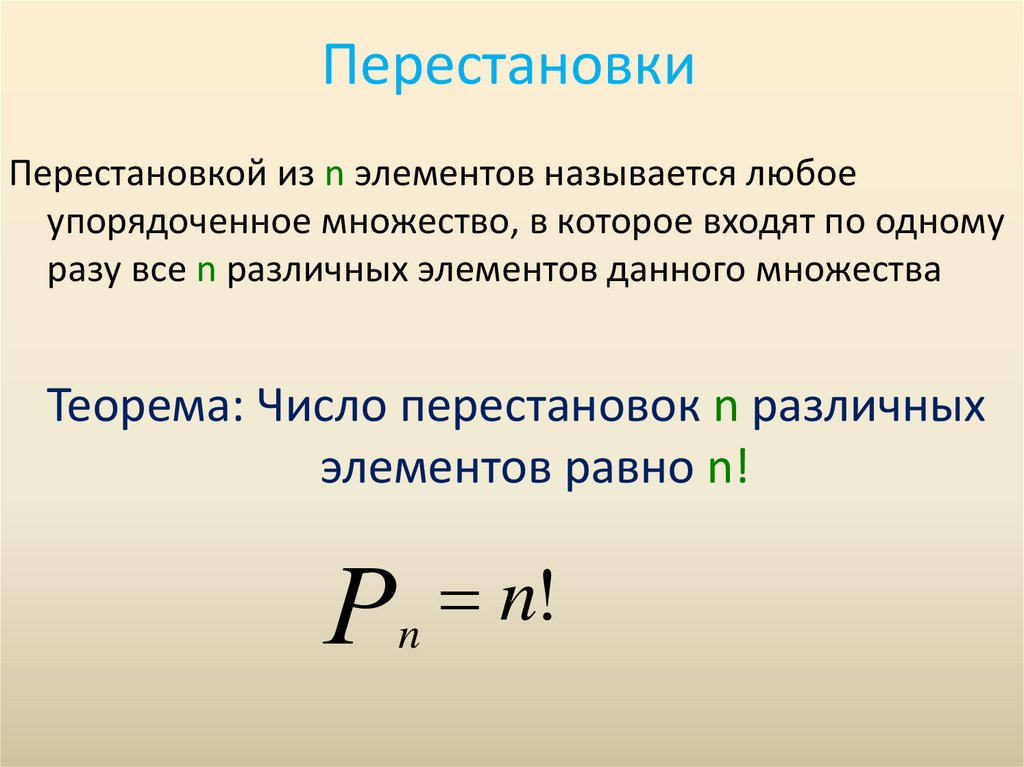 Перестановки

Перестановкой из n элементов называется любое упорядоченное множество, в которое входят по одному разу все n различных элементов данного множества

Теорема: Число перестановок n различных элементов равно n!

$P_n = n!$